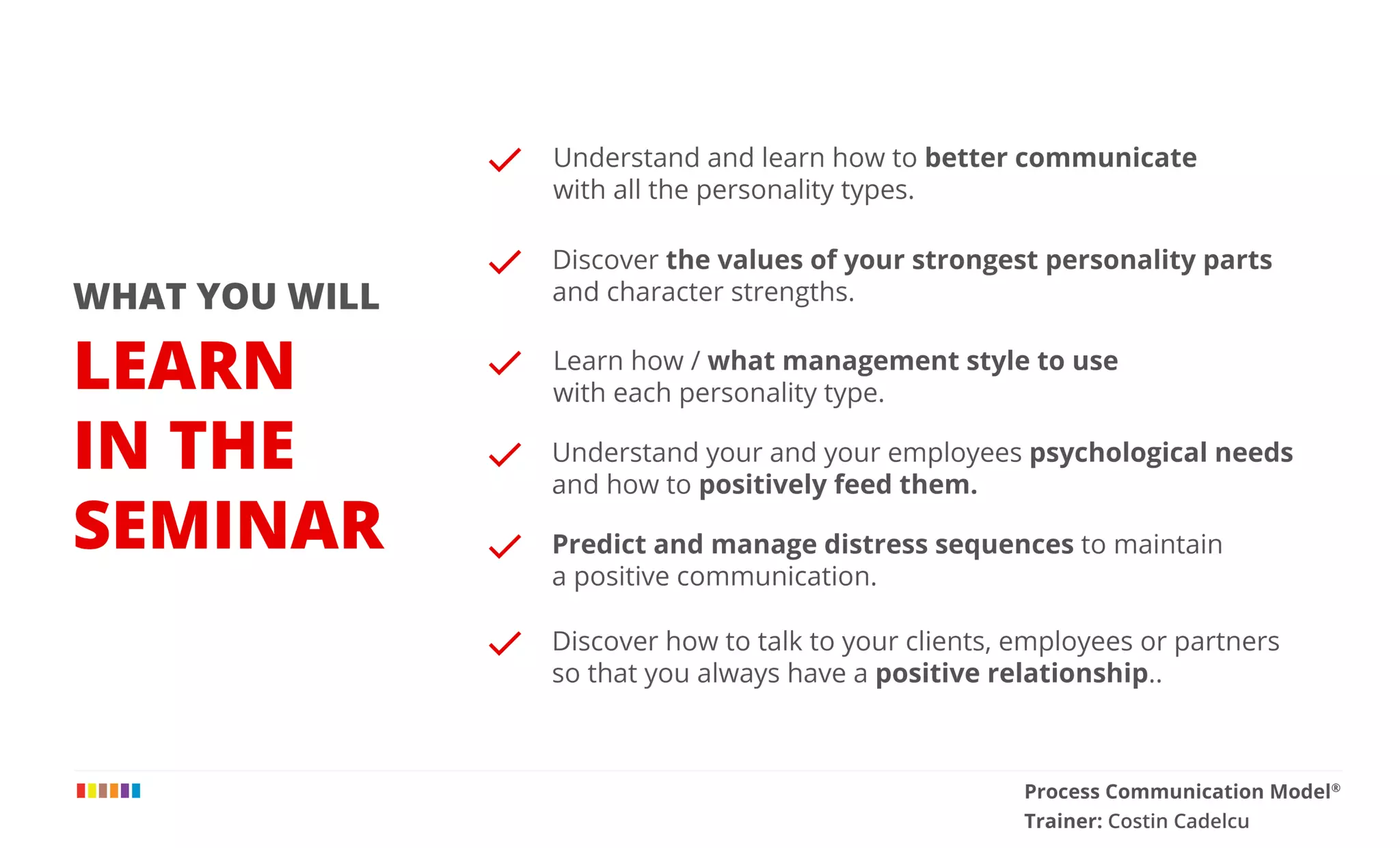 WHAT YOU WILL
LEARN IN THE SEMINAR

Understand and learn how to better communicate with all the personality types.

Discover the values of your strongest personality parts and character strengths.

Learn how / what management style to use with each personality type.

Understand your and your employees psychological needs and how to positively feed them.

Predict and manage distress sequences to maintain a positive communication.

Discover how to talk to your clients, employees or partners so that you always have a positive relationship..

Process Communication Model®
Trainer: Costin Cadelcu